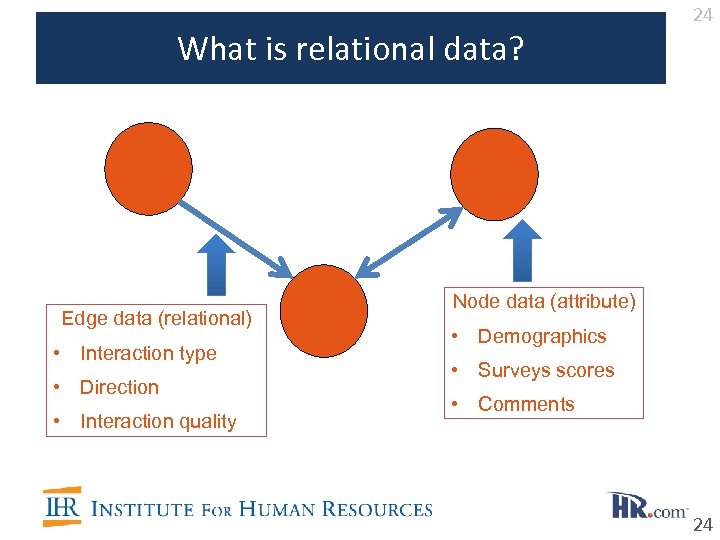 24

What is relational data?

Edge data (relational)
• Interaction type
• Direction
• Interaction quality

Node data (attribute)
• Demographics
• Surveys scores
• Comments

IHR INSTITUTE FOR HUMAN RESOURCES

HR.com

24